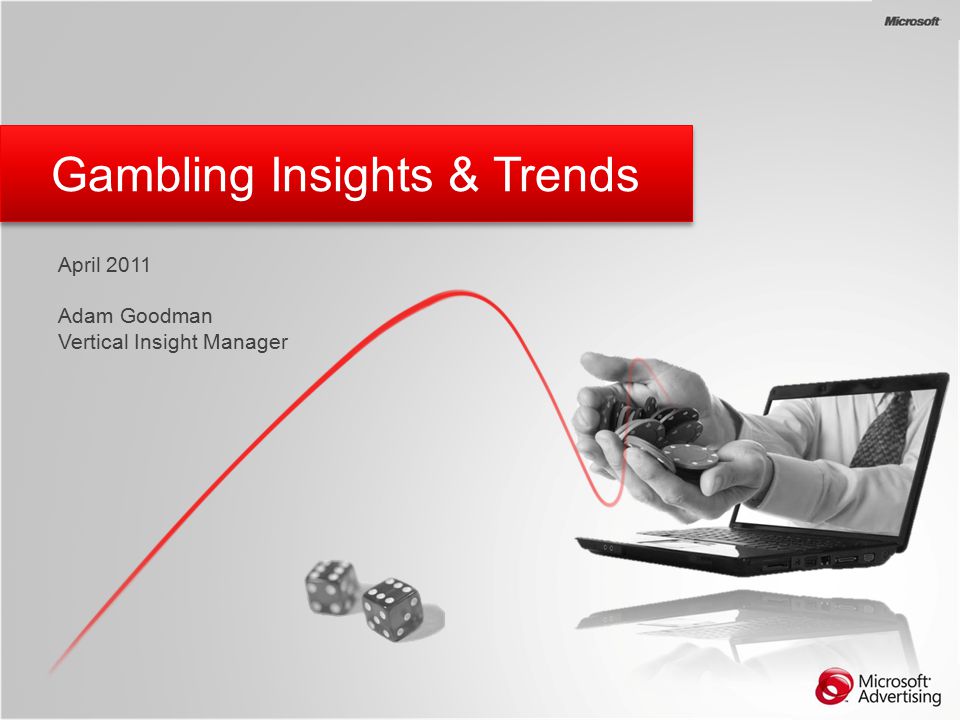 Microsoft

Gambling Insights & Trends

April 2011

Adam Goodman
Vertical Insight Manager

Microsoft Advertising